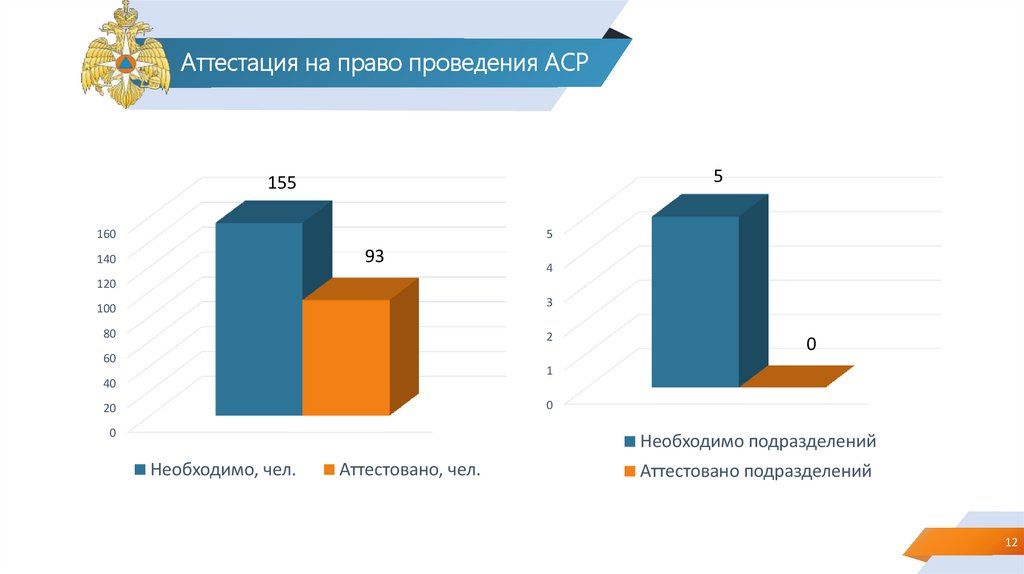 Аттестация на право проведения АСР

155

93

160
140
120
100
80
60
40
20
0

Необходимо, чел. Аттестовано, чел.

5

0

5
4
3
2
1
0

Необходимо подразделений
Аттестовано подразделений

12